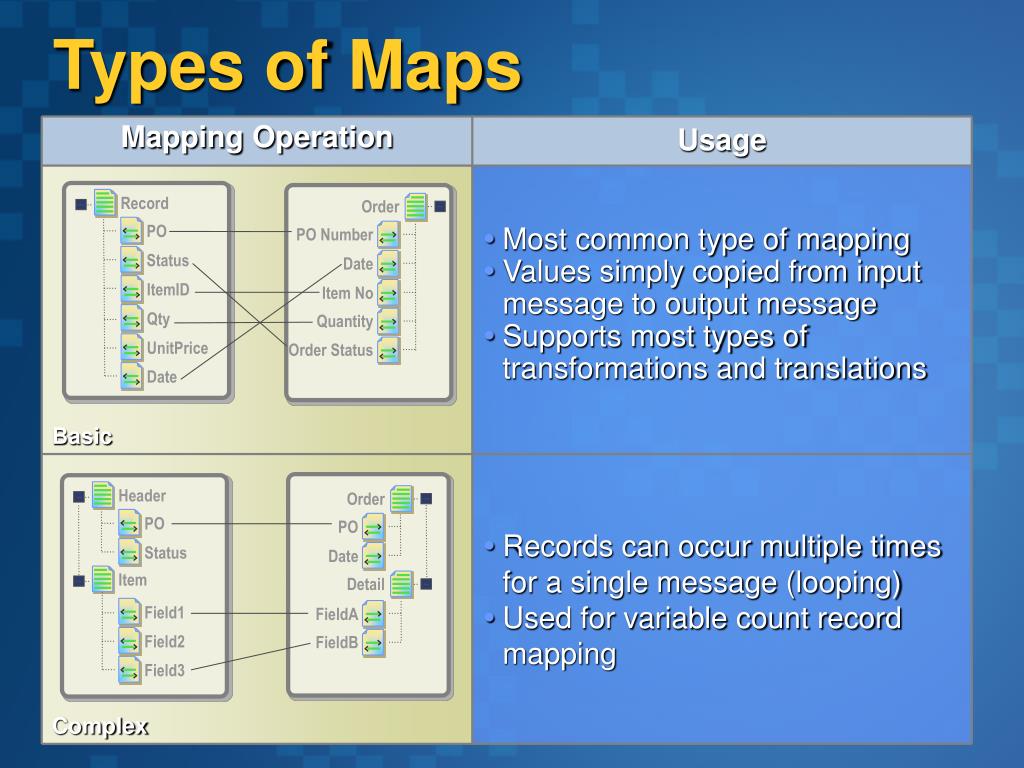 Types of Maps

| Mapping Operation | Usage |
|---|---|
| Record PO Status ItemID Qty UnitPrice Date Order PO Number Date Item No Quantity Order Status Basic | • Most common type of mapping • Values simply copied from input message to output message • Supports most types of transformations and translations |
| Header PO Status Item Field1 Field2 Field3 Order PO Date Detail FieldA FieldB Complex | • Records can occur multiple times for a single message (looping) • Used for variable count record mapping |